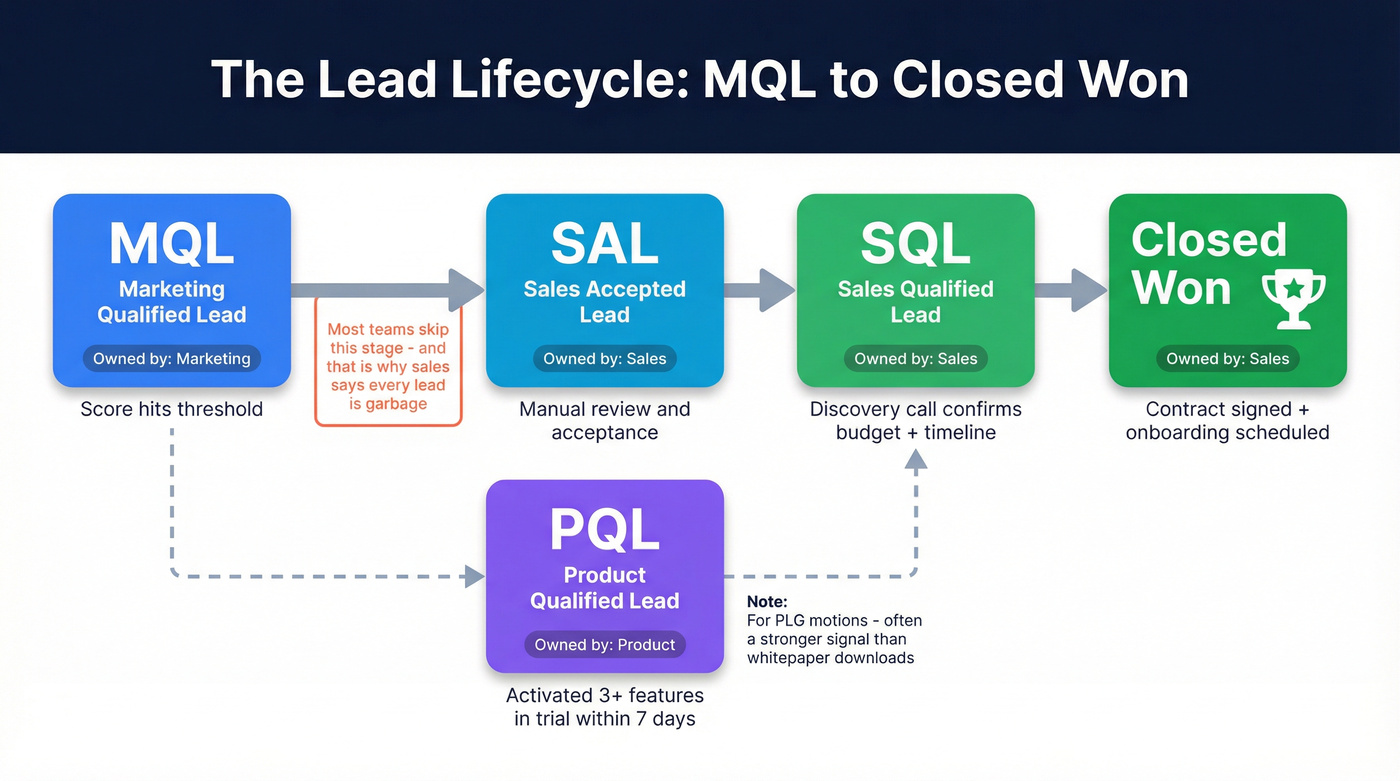 The Lead Lifecycle: MQL to Closed Won

MQL
Marketing Qualified Lead
Owned by: Marketing
Score hits threshold

Most teams skip this stage - and that is why sales says every lead is garbage

SAL
Sales Accepted Lead
Owned by: Sales
Manual review and acceptance

SQL
Sales Qualified Lead
Owned by: Sales
Discovery call confirms budget + timeline

Closed Won
Owned by: Sales
Contract signed + onboarding scheduled

PQL
Product Qualified Lead
Owned by: Product
Activated 3+ features in trial within 7 days

Note:
For PLG motions - often a stronger signal than whitepaper downloads